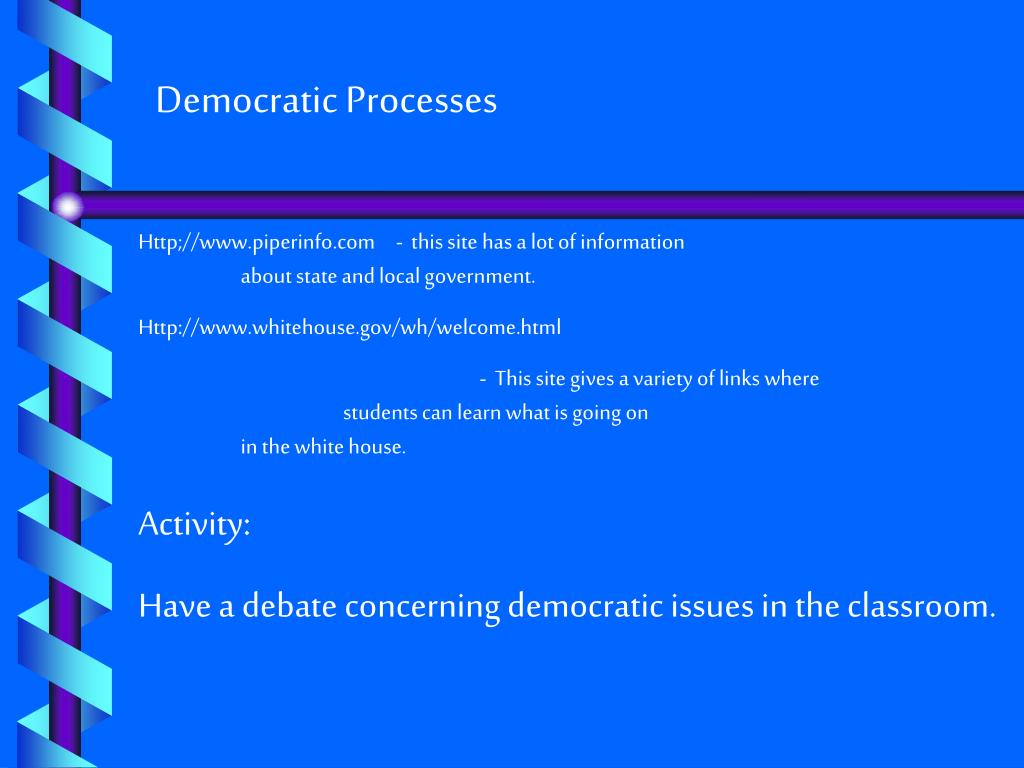 Democratic Processes

Http;//www.piperinfo.com - this site has a lot of information about state and local government.

Http://www.whitehouse.gov/wh/welcome.html

- This site gives a variety of links where students can learn what is going on in the white house.

Activity:

Have a debate concerning democratic issues in the classroom.